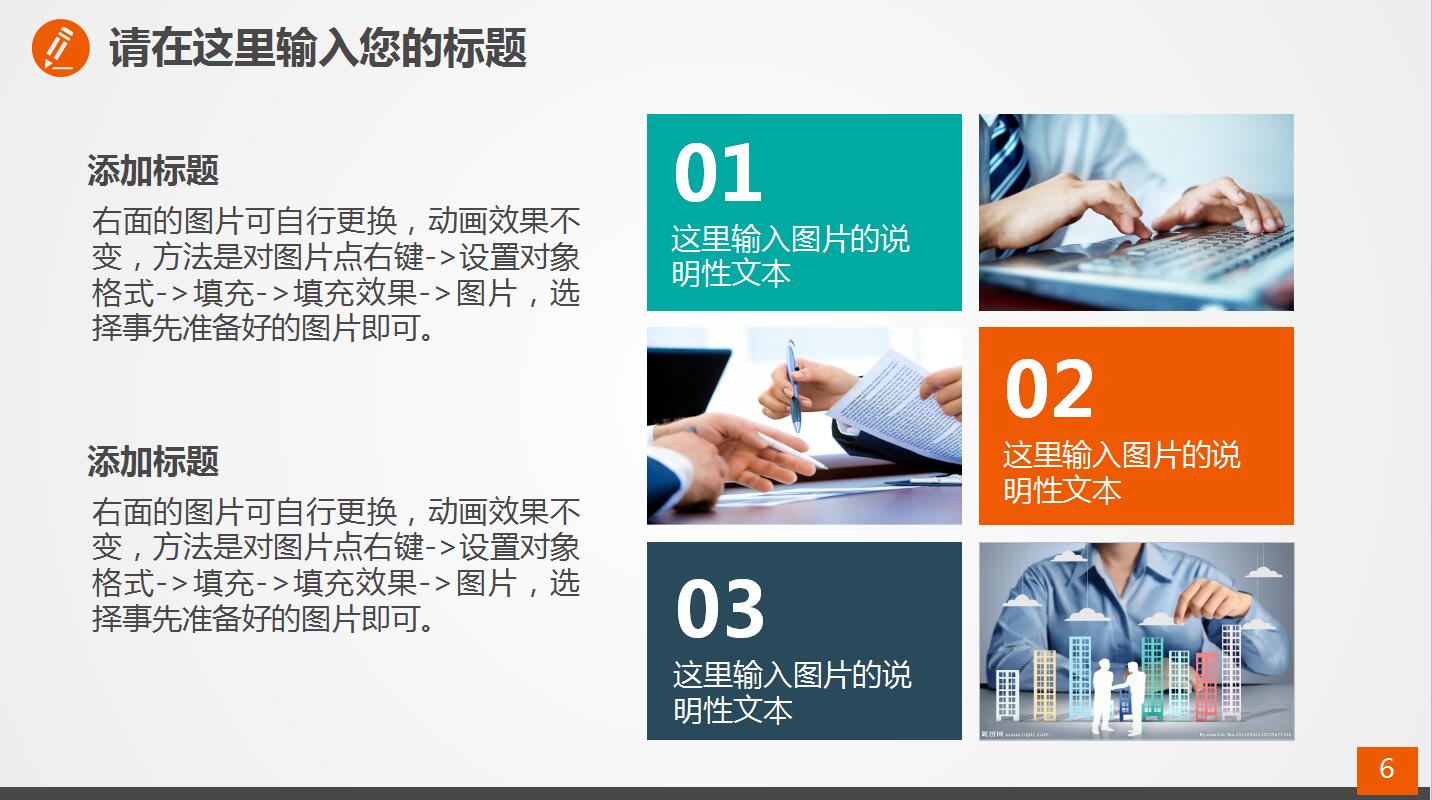 请在这里输入您的标题

添加标题

右面的图片可自行更换，动画效果不变，方法是对图片点右键->设置对象格式->填充->填充效果->图片，选择事先准备好的图片即可。

添加标题

右面的图片可自行更换，动画效果不变，方法是对图片点右键->设置对象格式->填充->填充效果->图片，选择事先准备好的图片即可。

01
这里输入图片的说明性文本

02
这里输入图片的说明性文本

03
这里输入图片的说明性文本

6